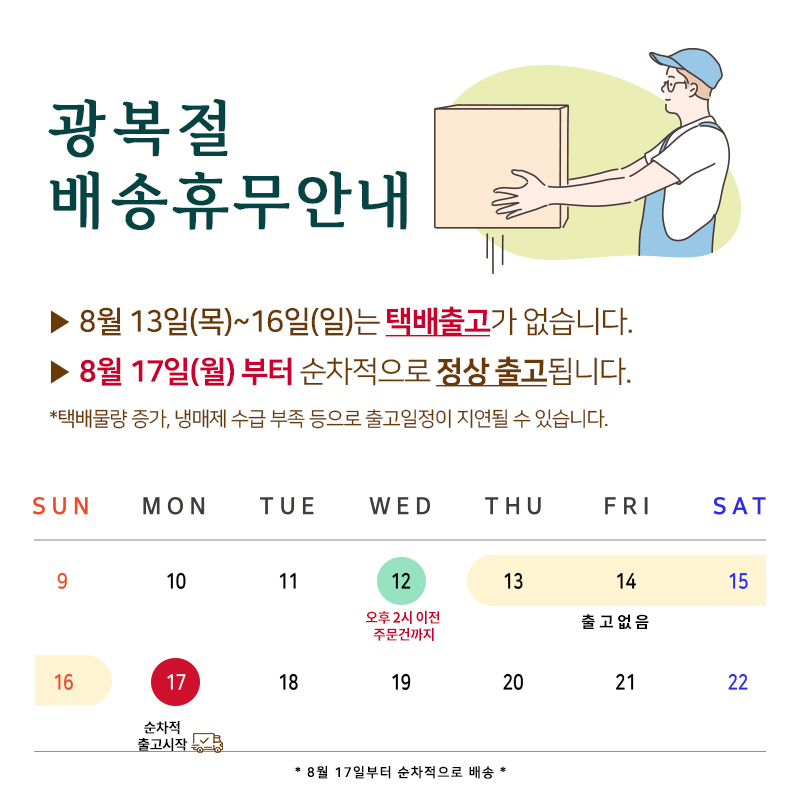 광복절
배송휴무안내

▶ 8월 13일(목)~16일(일)는 택배출고가 없습니다.
▶ 8월 17일(월) 부터 순차적으로 정상 출고됩니다.
*택배물량 증가, 냉매제 수급 부족 등으로 출고일정이 지연될 수 있습니다.

| SUN | MON | TUE | WED | THU | FRI | SAT |
|---|---|---|---|---|---|---|
| 9 | 10 | 11 | 12 오후 2시 이전 주문건까지 | 13 | 14 출고없음 | 15 |
| 16 | 17 순차적 출고시작 | 18 | 19 | 20 | 21 | 22 |

* 8월 17일부터 순차적으로 배송 *